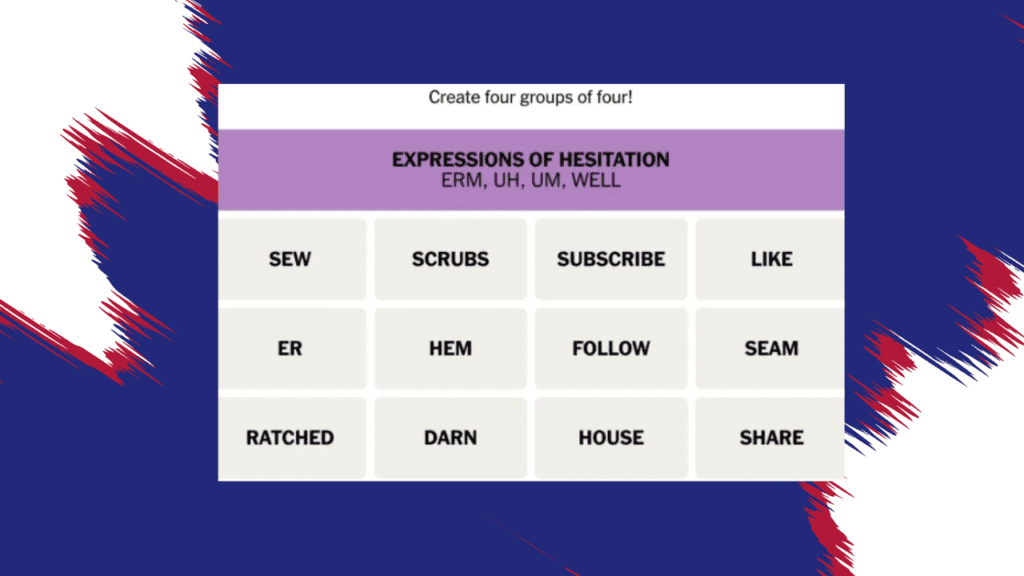 Create four groups of four!

EXPRESSIONS OF HESITATION
ERM, UH, UM, WELL

| SEW | SCRUBS | SUBSCRIBE | LIKE |
|---|---|---|---|
| ER | HEM | FOLLOW | SEAM |
| RATCHED | DARN | HOUSE | SHARE |